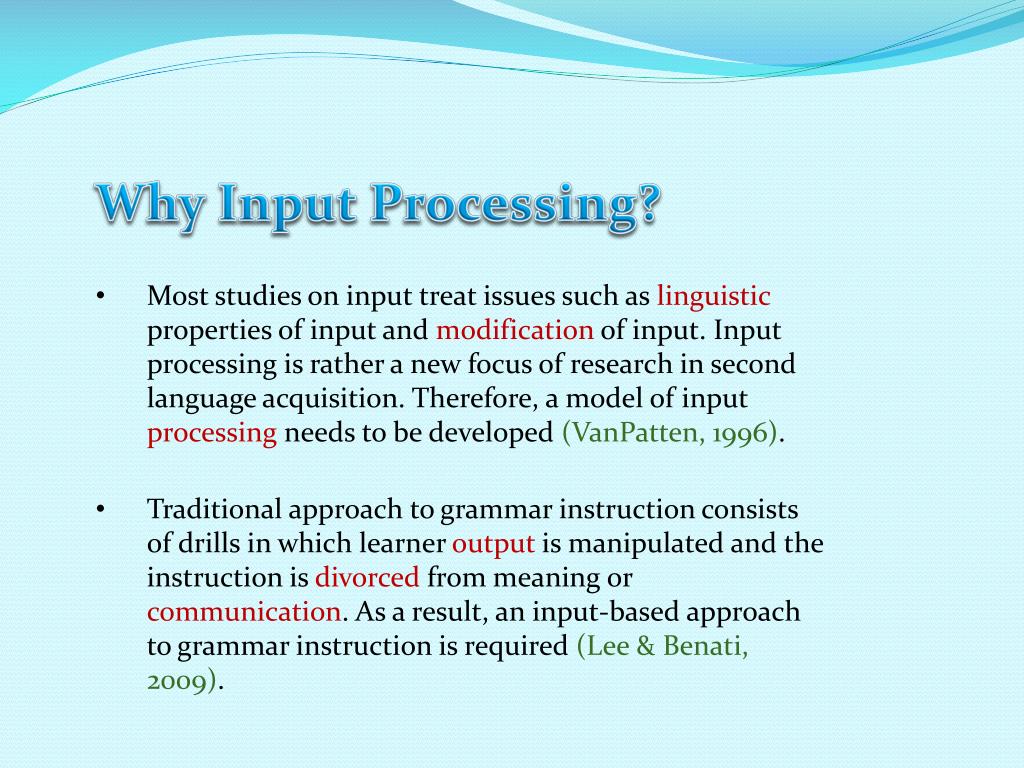 Why Input Processing?

• Most studies on input treat issues such as linguistic properties of input and modification of input. Input processing is rather a new focus of research in second language acquisition. Therefore, a model of input processing needs to be developed (VanPatten, 1996).

• Traditional approach to grammar instruction consists of drills in which learner output is manipulated and the instruction is divorced from meaning or communication. As a result, an input-based approach to grammar instruction is required (Lee & Benati, 2009).